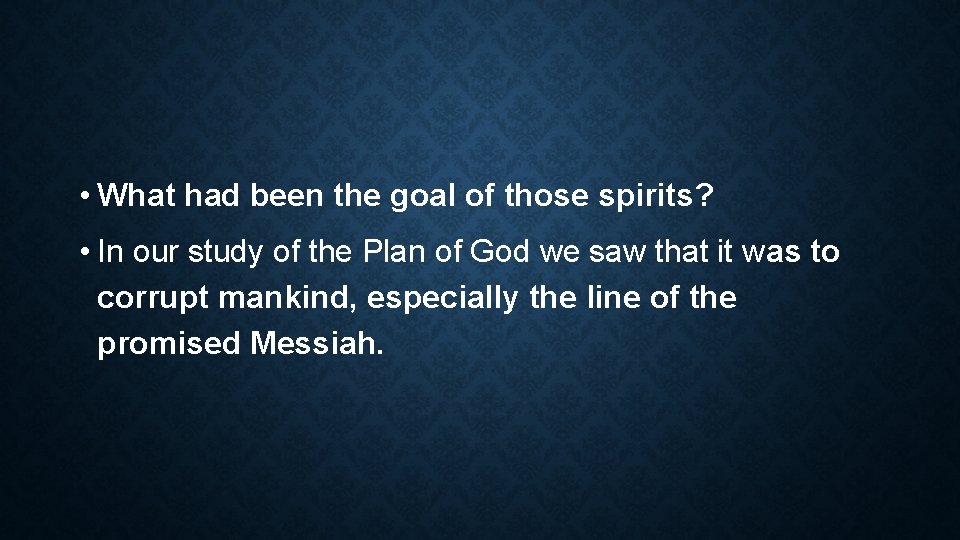 • What had been the goal of those spirits?

• In our study of the Plan of God we saw that it was to corrupt mankind, especially the line of the promised Messiah.